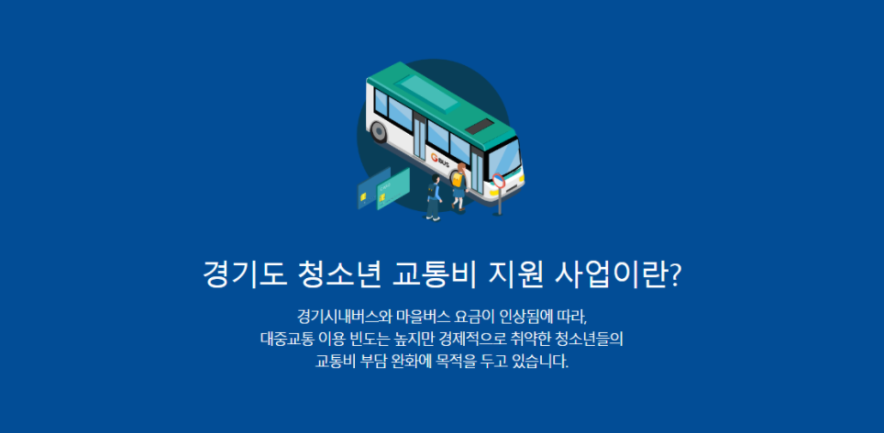 G BUS

경기도 청소년 교통비 지원 사업이란?

경기시내버스와 마을버스 요금이 인상됨에 따라, 대중교통 이용 빈도는 높지만 경제적으로 취약한 청소년들의 교통비 부담 완화에 목적을 두고 있습니다.